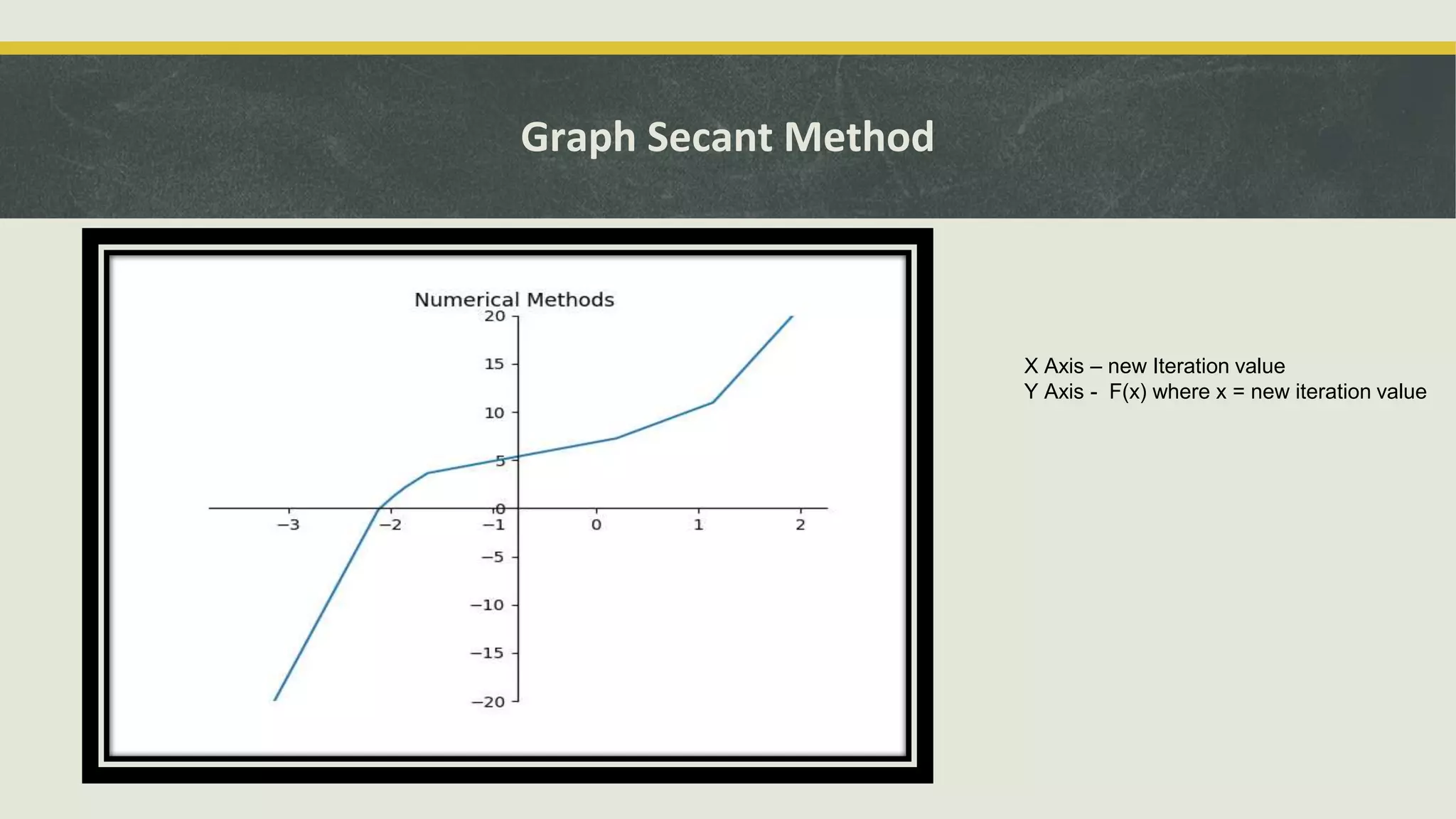 Graph Secant Method

Numerical Methods

20
15
10
5
0
−5
−10
−15
−20

−3
−2
−1
0
1
2

X Axis – new Iteration value
Y Axis - F(x) where x = new iteration value